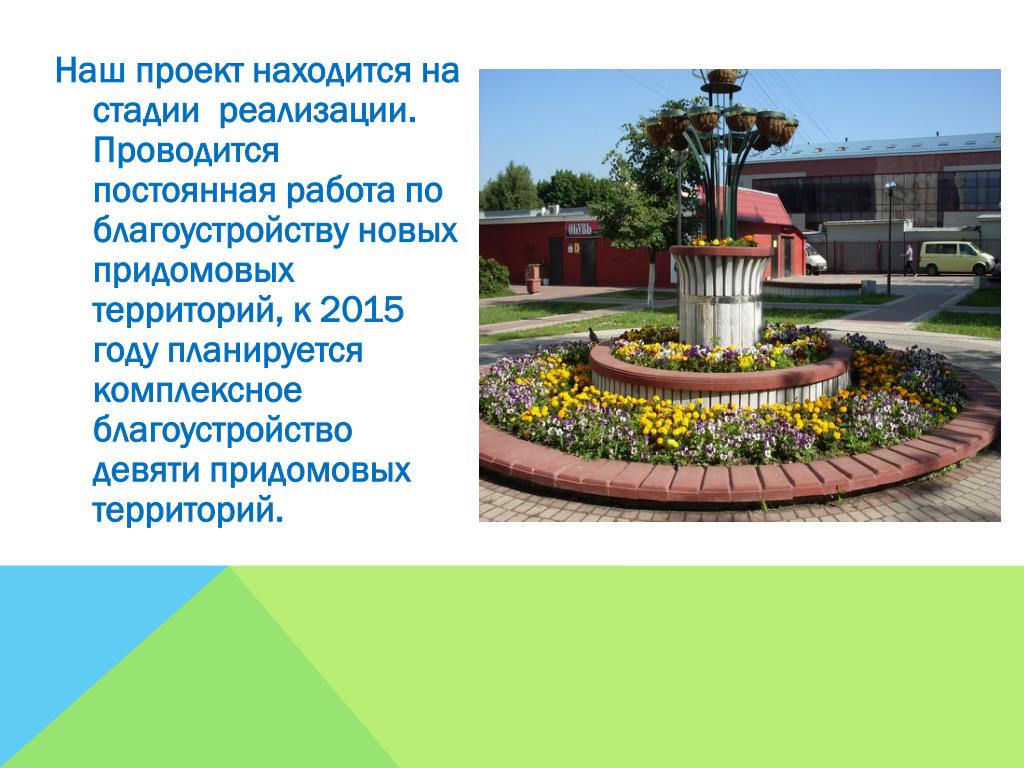 Наш проект находится на стадии  реализации. Проводится постоянная работа по благоустройству новых придомовых территорий, к 2015 году планируется комплексное благоустройство девяти придомовых территорий.

ОБУВЬ